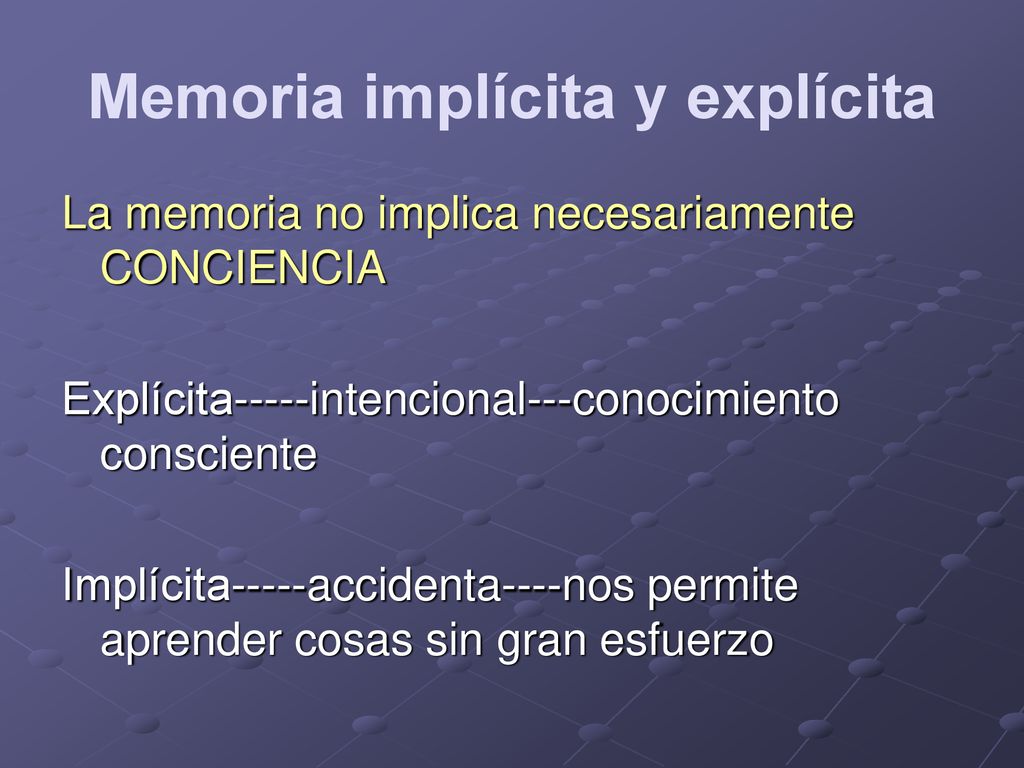 Memoria implícita y explícita

La memoria no implica necesariamente CONCIENCIA

Explícita-----intencional---conocimiento consciente

Implícita-----accidenta----nos permite aprender cosas sin gran esfuerzo